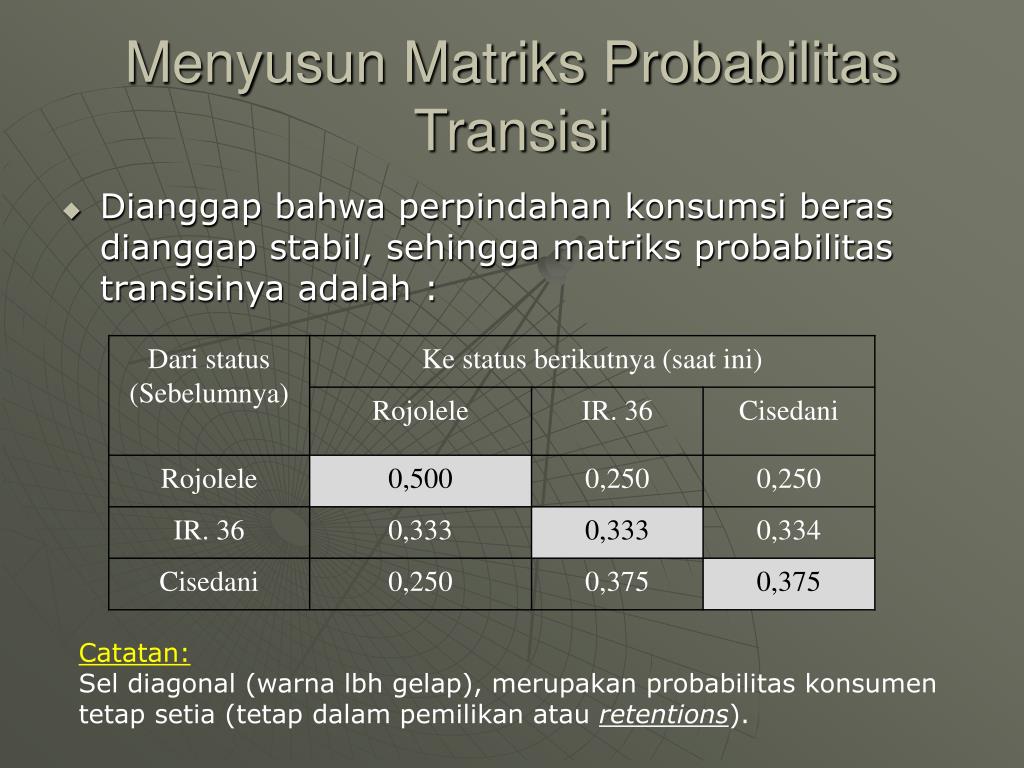 Menyusun Matriks Probabilitas Transisi

Dianggap bahwa perpindahan konsumsi beras dianggap stabil, sehingga matriks probabilitas transisinya adalah :

| Dari status (Sebelumnya) | Ke status berikutnya (saat ini) | | |
|---|---|---|---|
| | Rojolele | IR. 36 | Cisedani |
| Rojolele | 0,500 | 0,250 | 0,250 |
| IR. 36 | 0,333 | 0,333 | 0,334 |
| Cisedani | 0,250 | 0,375 | 0,375 |

Catatan:
Sel diagonal (warna lbh gelap), merupakan probabilitas konsumen tetap setia (tetap dalam pemilikan atau retentions).